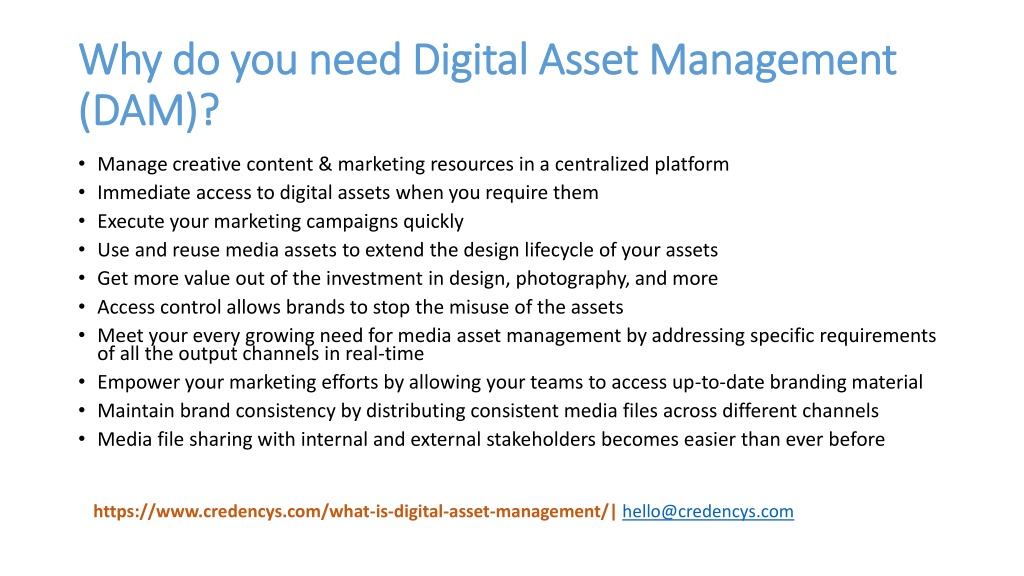 Why do you need Digital Asset Management (DAM)?

• Manage creative content & marketing resources in a centralized platform
• Immediate access to digital assets when you require them
• Execute your marketing campaigns quickly
• Use and reuse media assets to extend the design lifecycle of your assets
• Get more value out of the investment in design, photography, and more
• Access control allows brands to stop the misuse of the assets
• Meet your every growing need for media asset management by addressing specific requirements of all the output channels in real-time
• Empower your marketing efforts by allowing your teams to access up-to-date branding material
• Maintain brand consistency by distributing consistent media files across different channels
• Media file sharing with internal and external stakeholders becomes easier than ever before

https://www.credencys.com/what-is-digital-asset-management/| hello@credencys.com